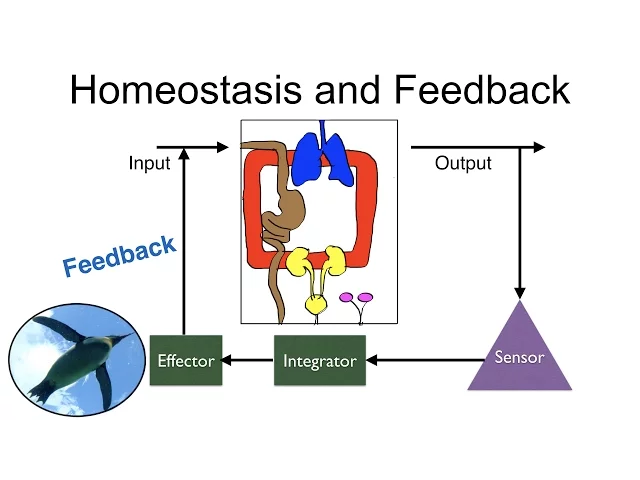 Homeostasis and Feedback

Input

Output

Feedback

Effector

Integrator

Sensor